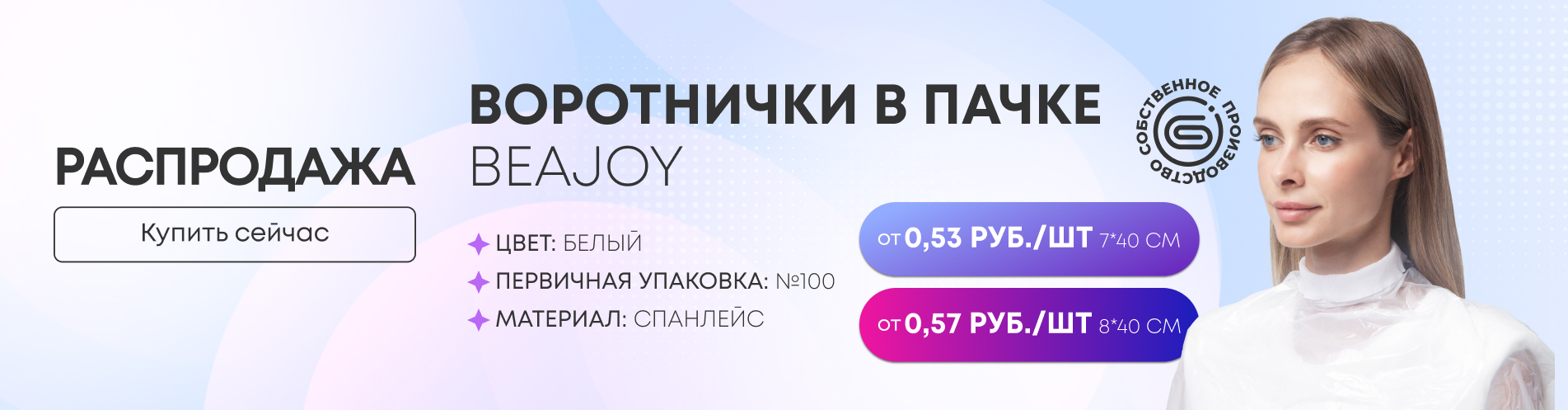 РАСПРОДАЖА

Купить сейчас

ВОРОТНИЧКИ В ПАЧКЕ
BEAJOY

СОБСТВЕННОЕ ПРОИЗВОДСТВО

ЦВЕТ: БЕЛЫЙ
ПЕРВИЧНАЯ УПАКОВКА: №100
МАТЕРИАЛ: СПАНЛЕЙС

ОТ 0,53 РУБ./ШТ 7*40 СМ

ОТ 0,57 РУБ./ШТ 8*40 СМ